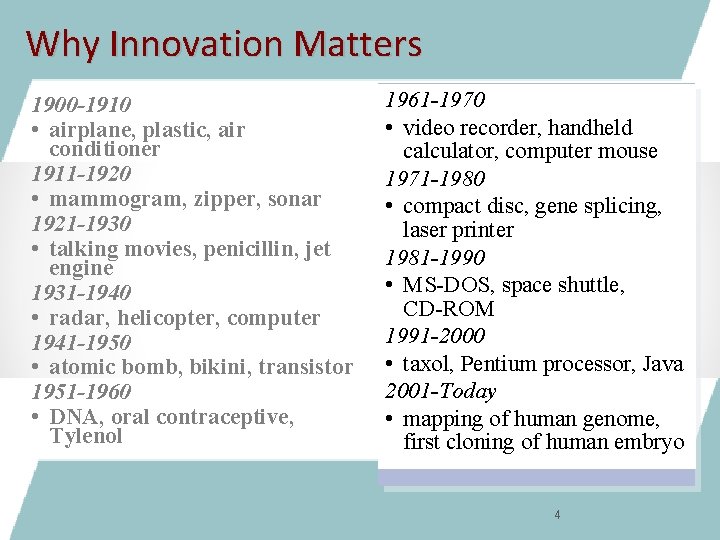 Why Innovation Matters

1900-1910
• airplane, plastic, air conditioner
1911-1920
• mammogram, zipper, sonar
1921-1930
• talking movies, penicillin, jet engine
1931-1940
• radar, helicopter, computer
1941-1950
• atomic bomb, bikini, transistor
1951-1960
• DNA, oral contraceptive, Tylenol

1961-1970
• video recorder, handheld calculator, computer mouse
1971-1980
• compact disc, gene splicing, laser printer
1981-1990
• MS-DOS, space shuttle, CD-ROM
1991-2000
• taxol, Pentium processor, Java
2001-Today
• mapping of human genome, first cloning of human embryo

4